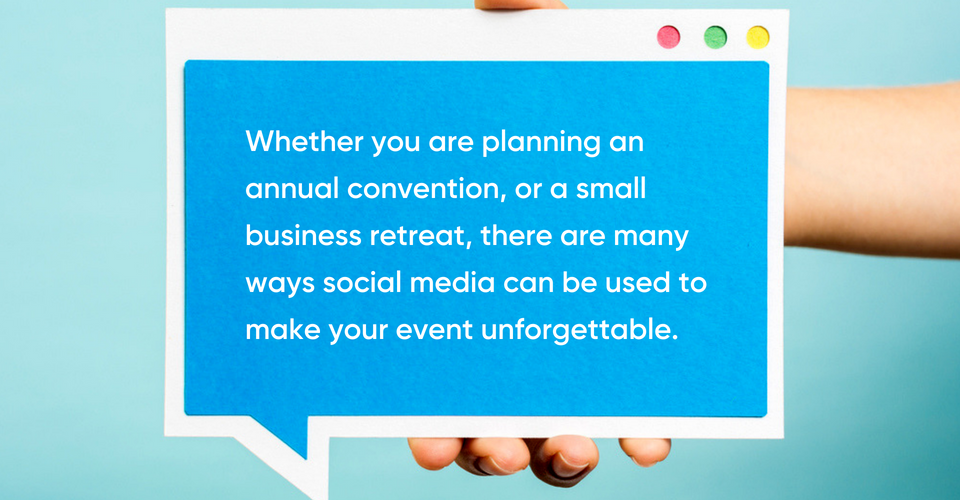 Whether you are planning an annual convention, or a small business retreat, there are many ways social media can be used to make your event unforgettable.